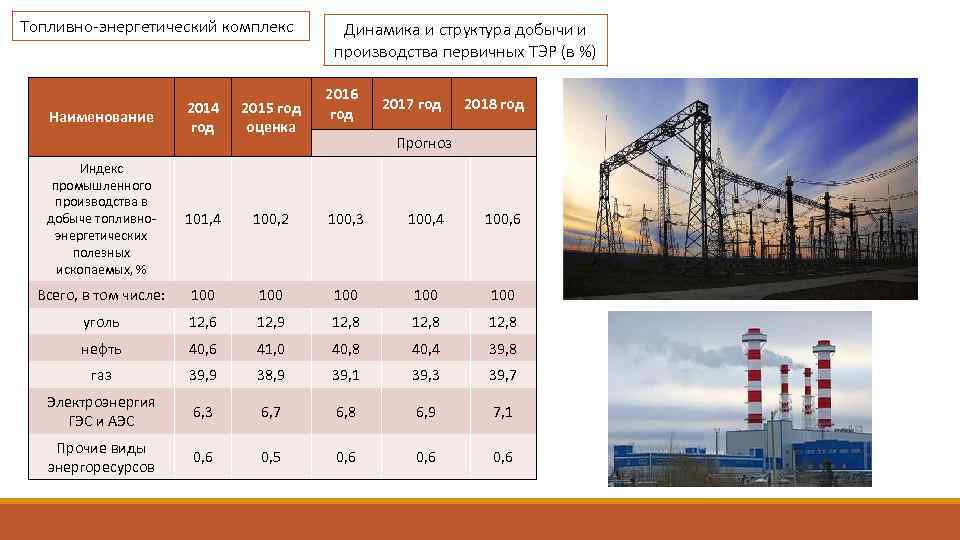 Топливно-энергетический комплекс

Динамика и структура добычи и производства первичных ТЭР (в %)

| Наименование | 2014 год | 2015 год оценка | 2016 год | 2017 год | 2018 год |
|---|---|---|---|---|---|
| | | | Прогноз | | |
| Индекс промышленного производства в добыче топливно-энергетических полезных ископаемых, % | 101,4 | 100,2 | 100,3 | 100,4 | 100,6 |
| Всего, в том числе: | 100 | 100 | 100 | 100 | 100 |
| уголь | 12,6 | 12,9 | 12,8 | 12,8 | 12,8 |
| нефть | 40,6 | 41,0 | 40,8 | 40,4 | 39,8 |
| газ | 39,9 | 38,9 | 39,1 | 39,3 | 39,7 |
| Электроэнергия ГЭС и АЭС | 6,3 | 6,7 | 6,8 | 6,9 | 7,1 |
| Прочие виды энергоресурсов | 0,6 | 0,5 | 0,6 | 0,6 | 0,6 |